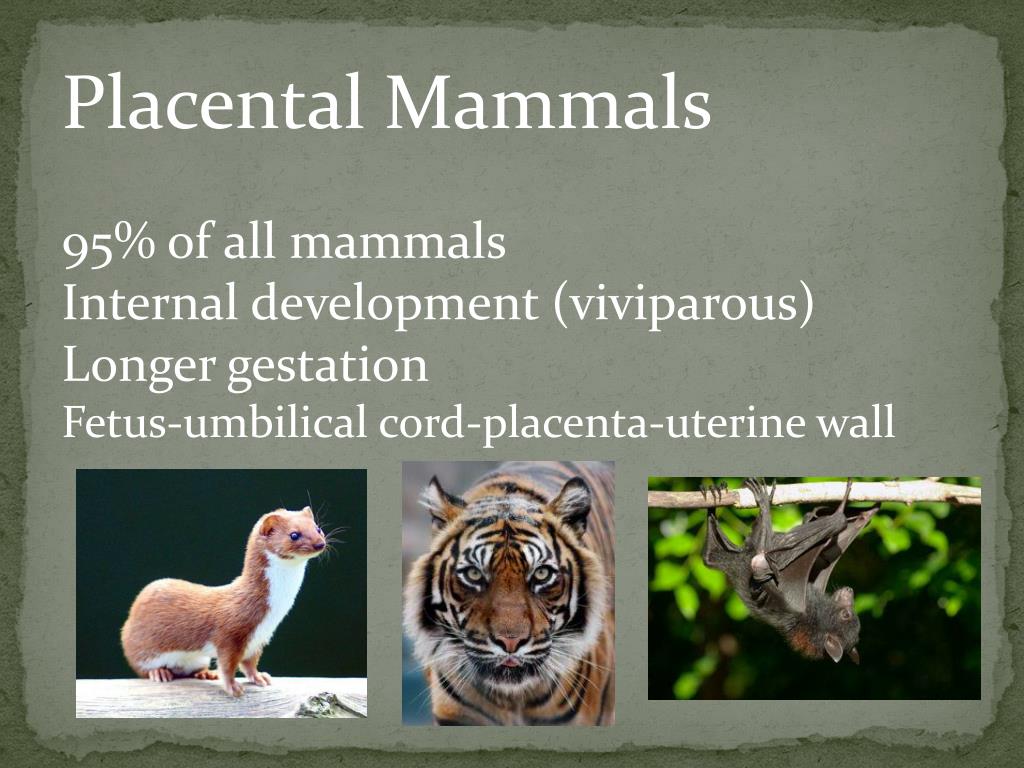 Placental Mammals

95% of all mammals
Internal development (viviparous)
Longer gestation
Fetus-umbilical cord-placenta-uterine wall